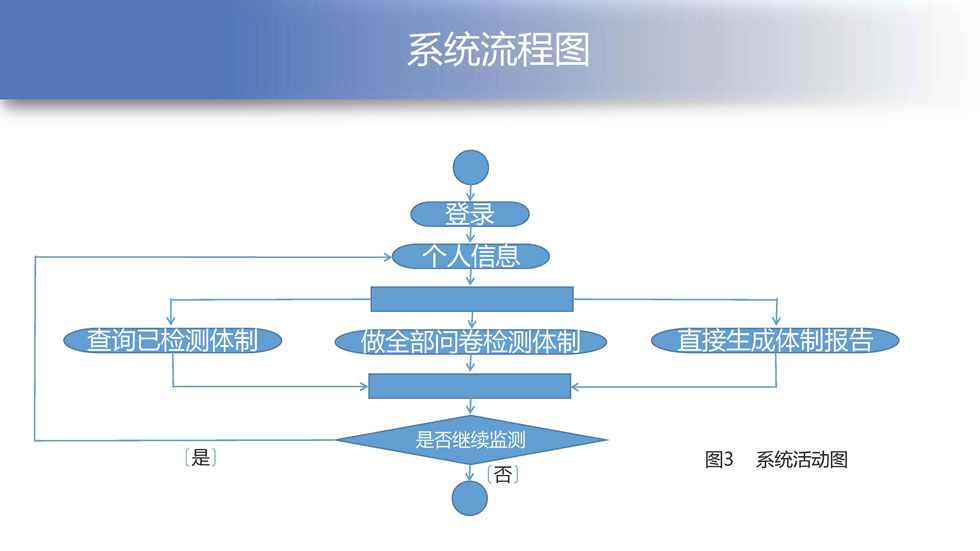 系统流程图

登录

个人信息

查询已检测体制

做全部问卷检测体制

直接生成体制报告

是否继续监测

〔是〕

〔否〕

图3　系统活动图